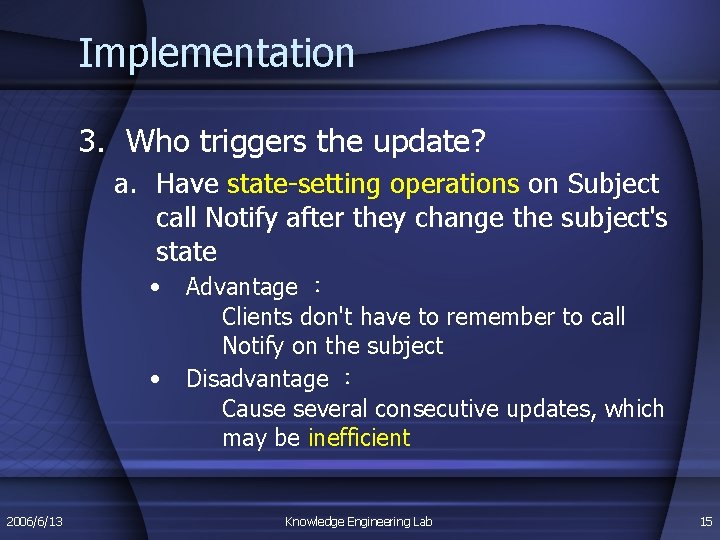 Implementation

3. Who triggers the update?

a. Have state-setting operations on Subject call Notify after they change the subject's state

• Advantage ：
Clients don't have to remember to call Notify on the subject

• Disadvantage ：
Cause several consecutive updates, which may be inefficient

2006/6/13

Knowledge Engineering Lab

15